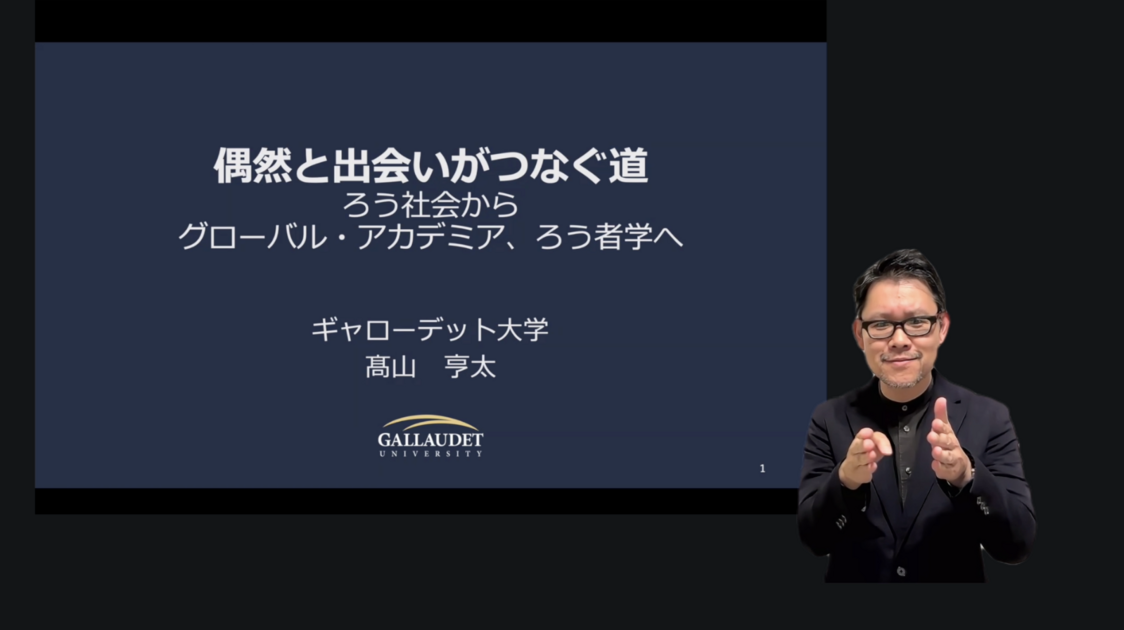 偶然と出会いがつなぐ道
ろう社会から
グローバル・アカデミア、ろう者学へ

ギャローデット大学
髙山　亨太

GALLAUDET
UNIVERSITY

1